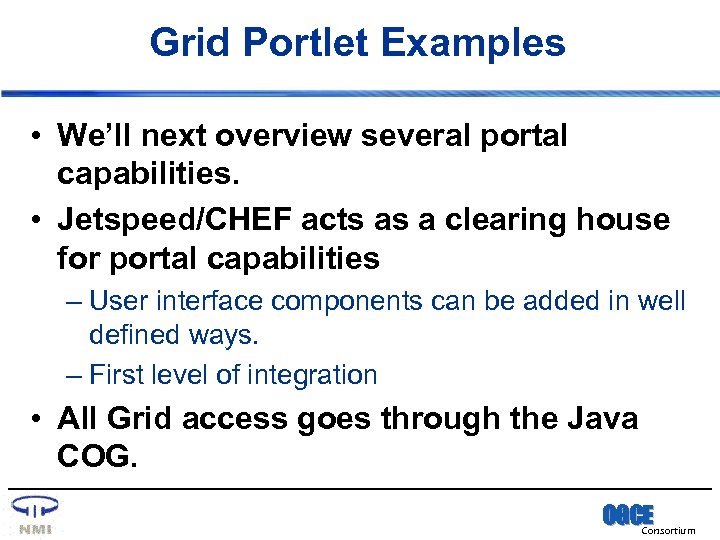 Grid Portlet Examples

• We'll next overview several portal capabilities.

• Jetspeed/CHEF acts as a clearing house for portal capabilities

– User interface components can be added in well defined ways.

– First level of integration

• All Grid access goes through the Java COG.

NMI

OGCE
Consortium